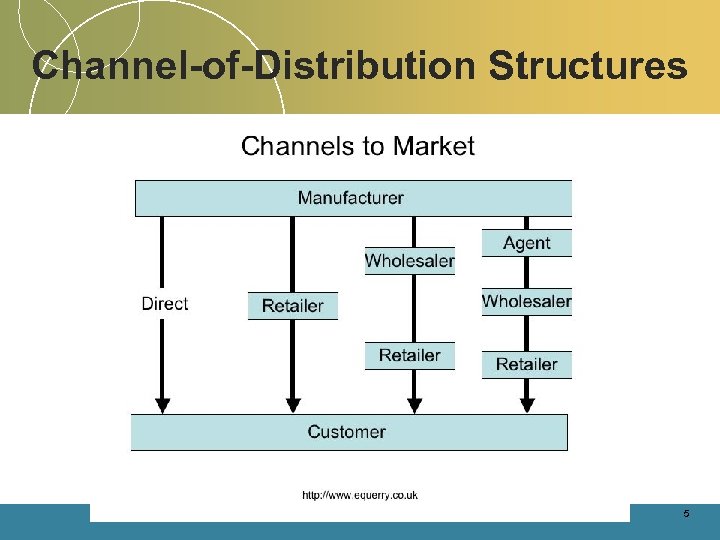 Channel-of-Distribution Structures

Channels to Market

Manufacturer

Direct

Retailer

Wholesaler

Retailer

Agent

Wholesaler

Retailer

Customer

http://www.equerry.co.uk

5